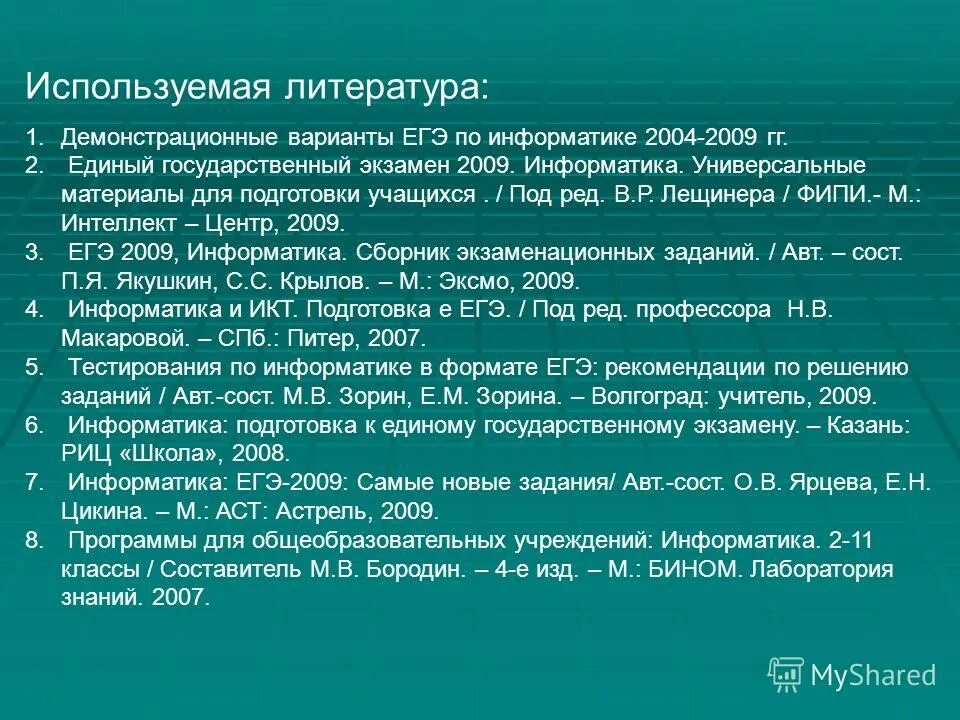 Используемая литература:

1. Демонстрационные варианты ЕГЭ по информатике 2004-2009 гг.
2. Единый государственный экзамен 2009. Информатика. Универсальные материалы для подготовки учащихся . / Под ред. В.Р. Лещинера / ФИПИ.- М.: Интеллект – Центр, 2009.
3. ЕГЭ 2009, Информатика. Сборник экзаменационных заданий. / Авт. – сост. П.Я. Якушкин, С.С. Крылов. – М.: Эксмо, 2009.
4. Информатика и ИКТ. Подготовка е ЕГЭ. / Под ред. профессора Н.В. Макаровой. – СПб.: Питер, 2007.
5. Тестирования по информатике в формате ЕГЭ: рекомендации по решению заданий / Авт.-сост. М.В. Зорин, Е.М. Зорина. – Волгоград: учитель, 2009.
6. Информатика: подготовка к единому государственному экзамену. – Казань: РИЦ «Школа», 2008.
7. Информатика: ЕГЭ-2009: Самые новые задания/ Авт.-сост. О.В. Ярцева, Е.Н. Цикина. – М.: АСТ: Астрель, 2009.
8. Программы для общеобразовательных учреждений: Информатика. 2-11 классы / Составитель М.В. Бородин. – 4-е изд. – М.: БИНОМ. Лаборатория знаний. 2007.

MyShared